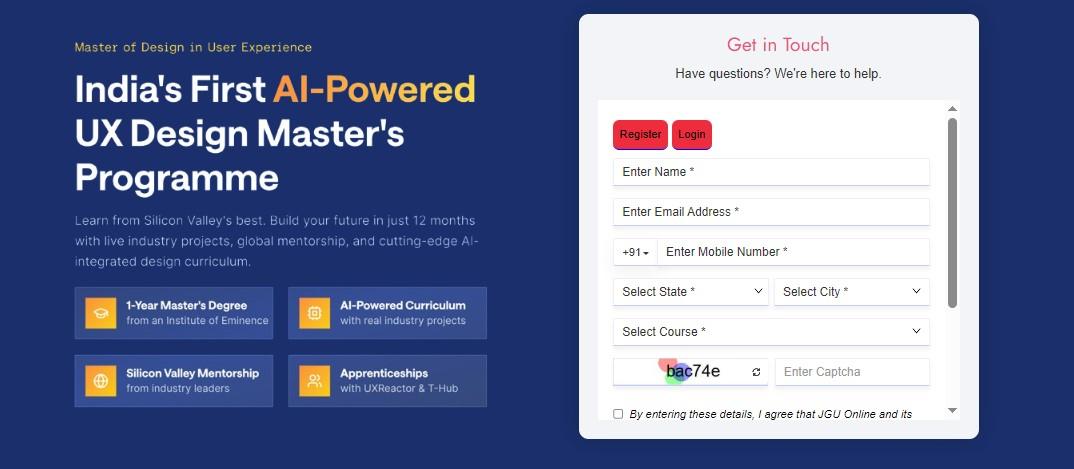 Master of Design in User Experience

India's First AI-Powered UX Design Master's Programme

Learn from Silicon Valley's best. Build your future in just 12 months with live industry projects, global mentorship, and cutting-edge AI-integrated design curriculum.

1-Year Master's Degree
from an Institute of Eminence

AI-Powered Curriculum
with real industry projects

Silicon Valley Mentorship
from industry leaders

Apprenticeships
with UXReactor & T-Hub

Get in Touch
Have questions? We're here to help.

Register
Login

Enter Name *
Enter Email Address *
+91
Enter Mobile Number *
Select State *
Select City *
Select Course *
bac74e
Enter Captcha

By entering these details, I agree that JGU Online and its